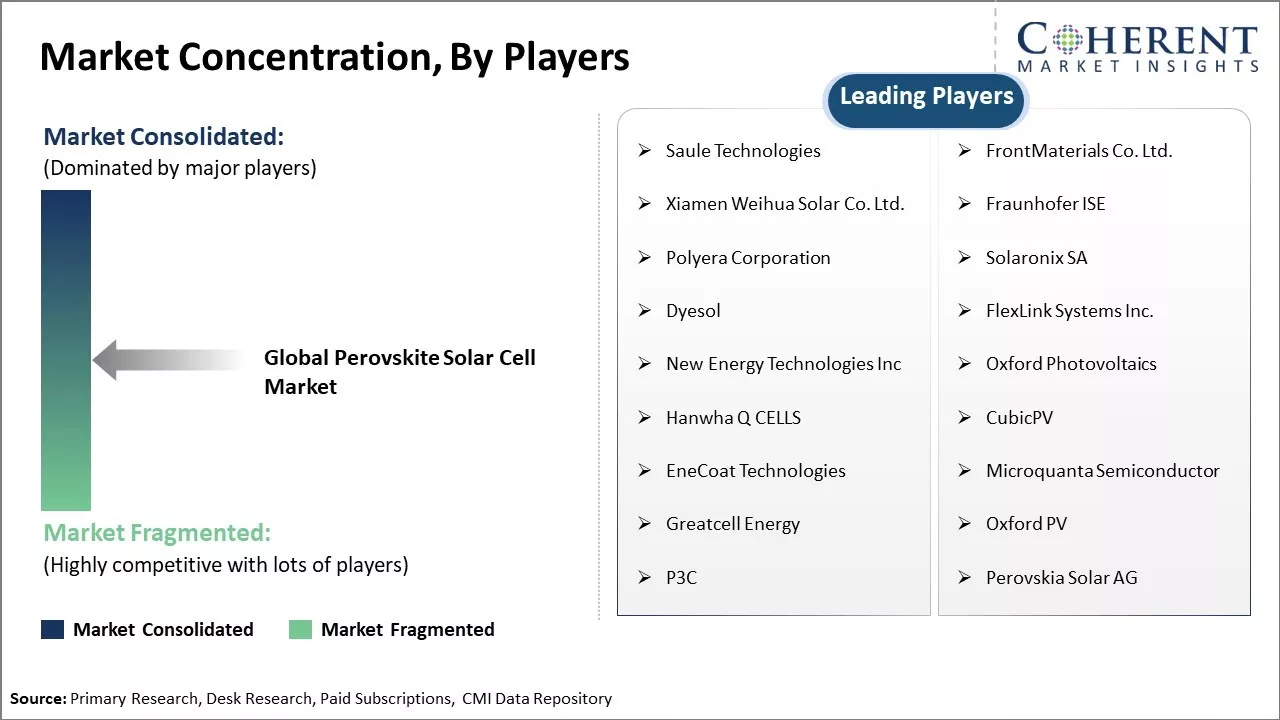 Market Concentration, By Players

COHERENT
MARKET INSIGHTS

Market Consolidated:
(Dominated by major players)

Global Perovskite Solar Cell Market

Market Fragmented:
(Highly competitive with lots of players)

Market Consolidated Market Fragmented

Leading Players

➢ Saule Technologies
➢ Xiamen Weihua Solar Co. Ltd.
➢ Polyera Corporation
➢ Dyesol
➢ New Energy Technologies Inc
➢ Hanwha Q CELLS
➢ EneCoat Technologies
➢ Greatcell Energy
➢ P3C

➢ FrontMaterials Co. Ltd.
➢ Fraunhofer ISE
➢ Solaronix SA
➢ FlexLink Systems Inc.
➢ Oxford Photovoltaics
➢ CubicPV
➢ Microquanta Semiconductor
➢ Oxford PV
➢ Perovskia Solar AG

Source: Primary Research, Desk Research, Paid Subscriptions, CMI Data Repository